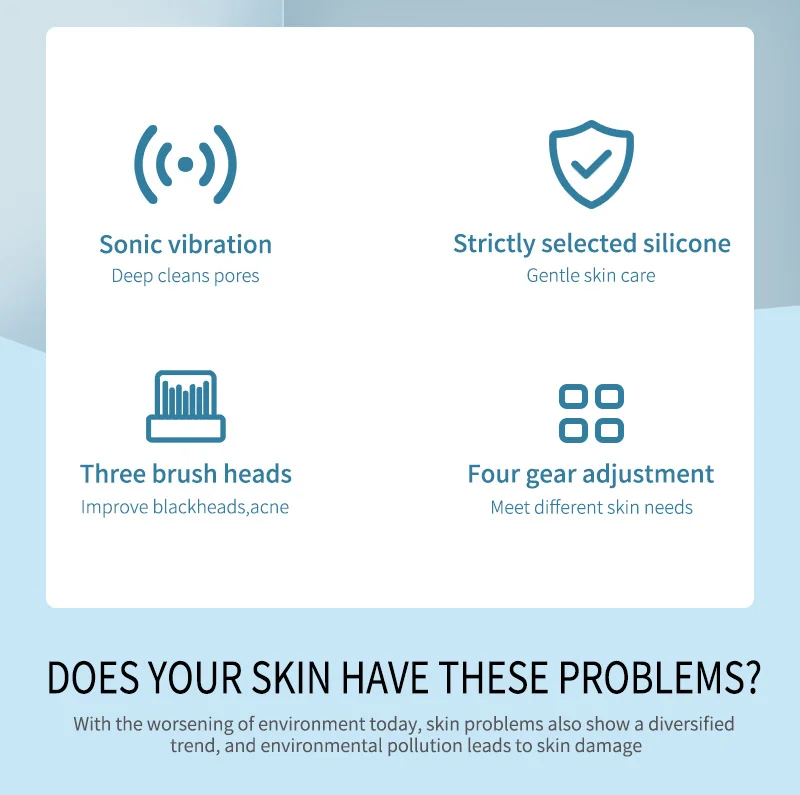 Sonic vibration
Deep cleans pores

Strictly selected silicone
Gentle skin care

Three brush heads
Improve blackheads,acne

Four gear adjustment
Meet different skin needs

DOES YOUR SKIN HAVE THESE PROBLEMS?

With the worsening of environment today, skin problems also show a diversified trend, and environmental pollution leads to skin damage